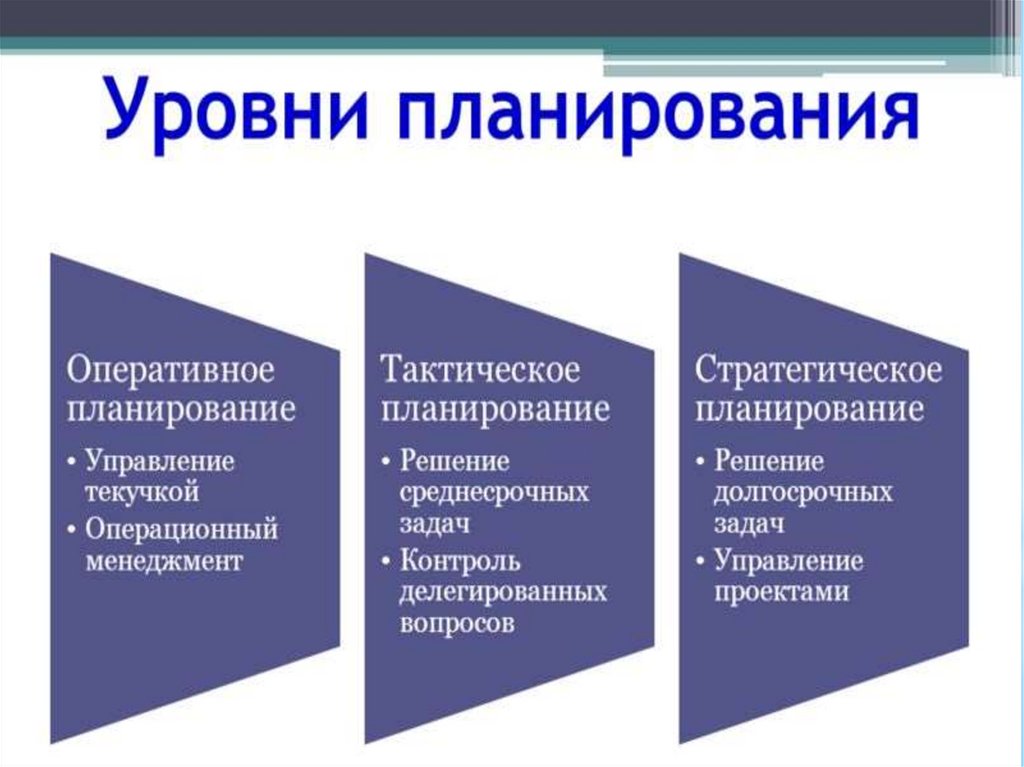 Уровни планирования

Оперативное планирование

• Управление текучкой
• Операционный менеджмент

Тактическое планирование

• Решение среднесрочных задач
• Контроль делегированных вопросов

Стратегическое планирование

• Решение долгосрочных задач
• Управление проектами